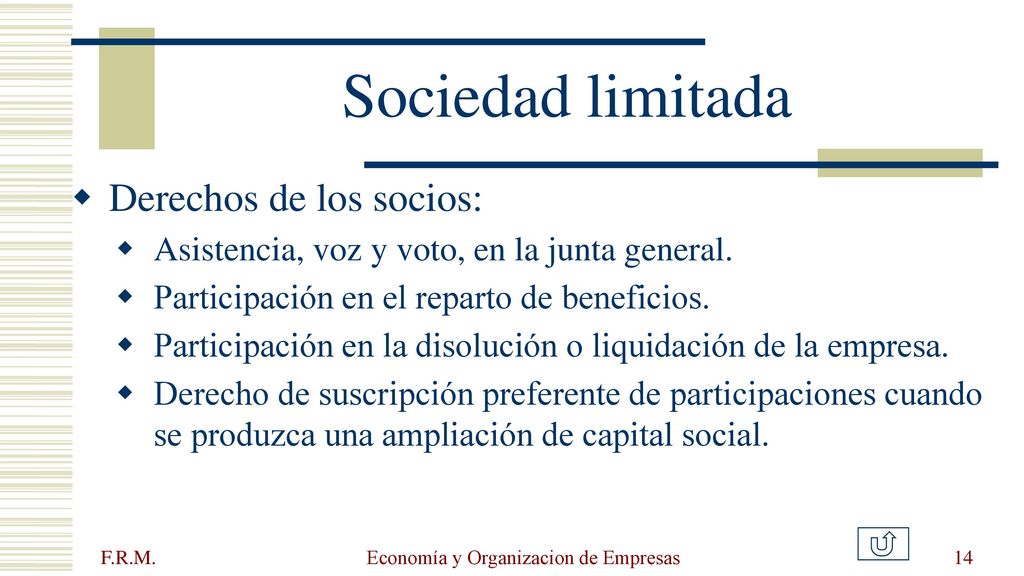 Sociedad limitada

Derechos de los socios:

Asistencia, voz y voto, en la junta general.

Participación en el reparto de beneficios.

Participación en la disolución o liquidación de la empresa.

Derecho de suscripción preferente de participaciones cuando se produzca una ampliación de capital social.

F.R.M.

Economía y Organizacion de Empresas

14